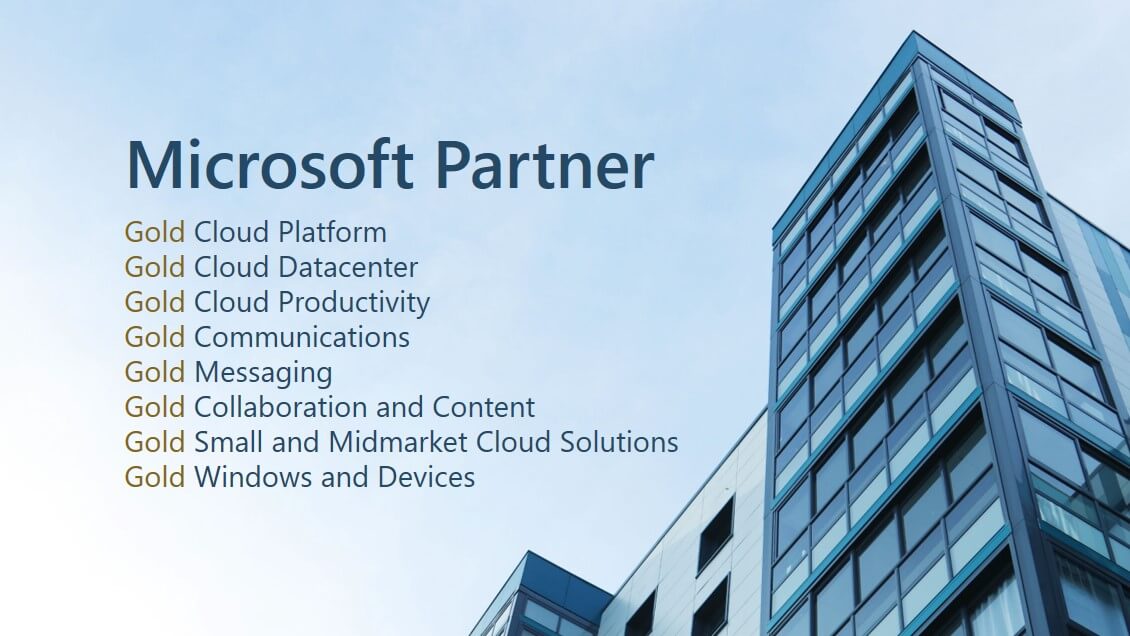 Microsoft Partner

Gold Cloud Platform
Gold Cloud Datacenter
Gold Cloud Productivity
Gold Communications
Gold Messaging
Gold Collaboration and Content
Gold Small and Midmarket Cloud Solutions
Gold Windows and Devices